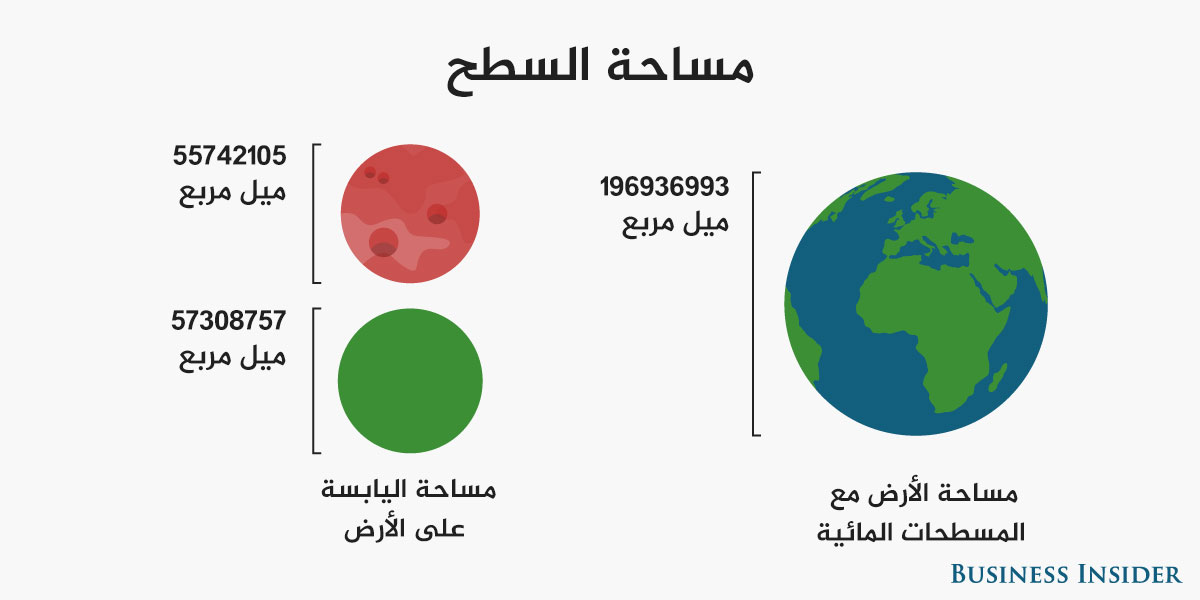 مساحة السطح

196936993
ميل مربع

مساحة الأرض مع المسطحات المائية

55742105
ميل مربع

57308757
ميل مربع

مساحة اليابسة على الأرض

BUSINESS INSIDER